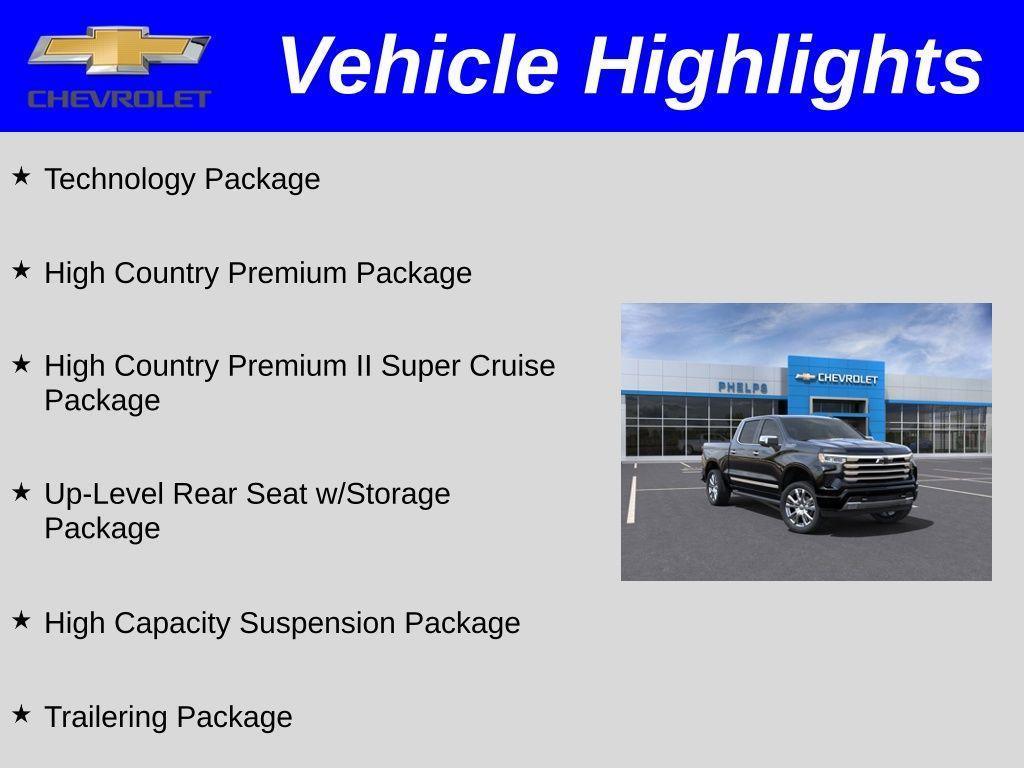 CHEVROLET

Vehicle Highlights

★ Technology Package

★ High Country Premium Package

★ High Country Premium II Super Cruise Package

★ Up-Level Rear Seat w/Storage Package

★ High Capacity Suspension Package

★ Trailering Package

PHELPS
CHEVROLET